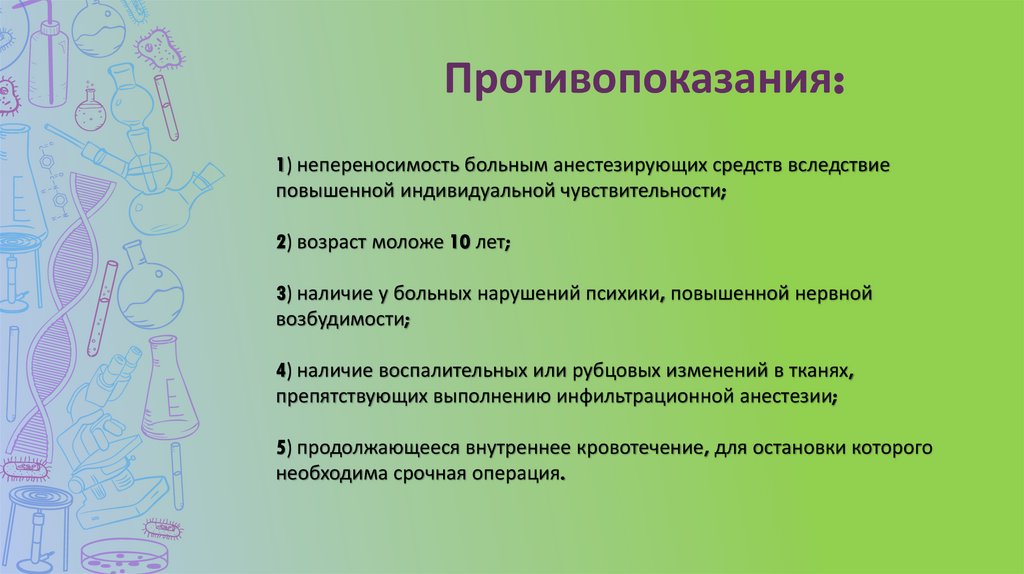 Противопоказания:

1) непереносимость больным анестезирующих средств вследствие повышенной индивидуальной чувствительности;

2) возраст моложе 10 лет;

3) наличие у больных нарушений психики, повышенной нервной возбудимости;

4) наличие воспалительных или рубцовых изменений в тканях, препятствующих выполнению инфильтрационной анестезии;

5) продолжающееся внутреннее кровотечение, для остановки которого необходима срочная операция.